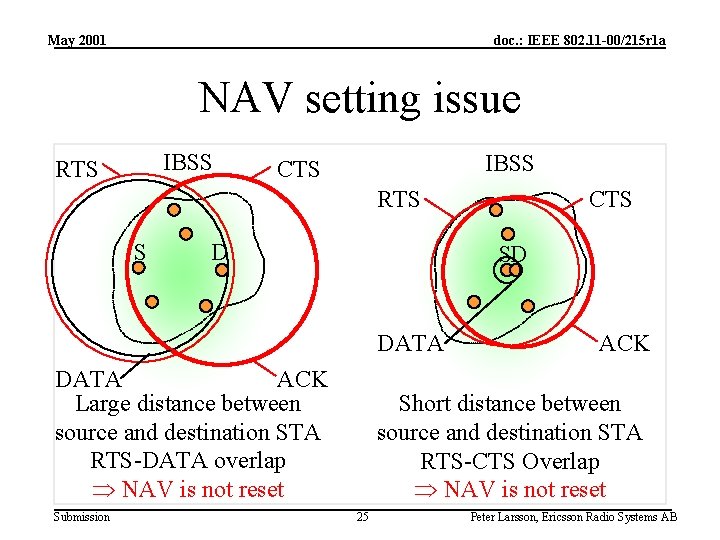 May 2001

doc.: IEEE 802.11-00/215r1a

NAV setting issue

RTS
IBSS
CTS
S
D
DATA
ACK

Large distance between source and destination STA RTS-DATA overlap
$\Rightarrow$ NAV is not reset

IBSS
RTS
CTS
SD
DATA
ACK

Short distance between source and destination STA RTS-CTS Overlap
$\Rightarrow$ NAV is not reset

Submission

25

Peter Larsson, Ericsson Radio Systems AB